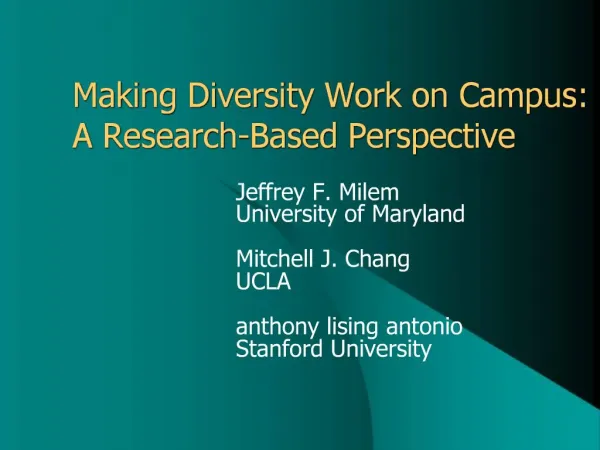 Making Diversity Work on Campus: A Research-Based Perspective

Jeffrey F. Milem
University of Maryland

Mitchell J. Chang
UCLA

anthony lising antonio
Stanford University